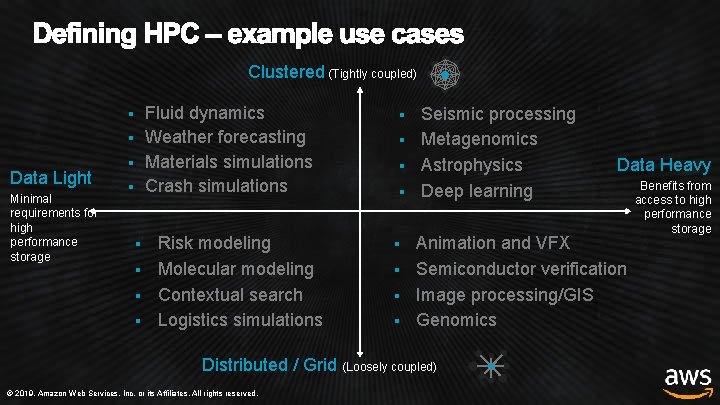 Defining HPC – example use cases

Clustered (Tightly coupled)

- Fluid dynamics
- Weather forecasting
- Materials simulations
- Crash simulations

- Seismic processing
- Metagenomics
- Astrophysics
- Deep learning

Data Light
Minimal requirements for high performance storage

Data Heavy
Benefits from access to high performance storage

- Risk modeling
- Molecular modeling
- Contextual search
- Logistics simulations

- Animation and VFX
- Semiconductor verification
- Image processing/GIS
- Genomics

Distributed / Grid (Loosely coupled)

© 2019, Amazon Web Services, Inc. or its Affiliates. All rights reserved.

aws